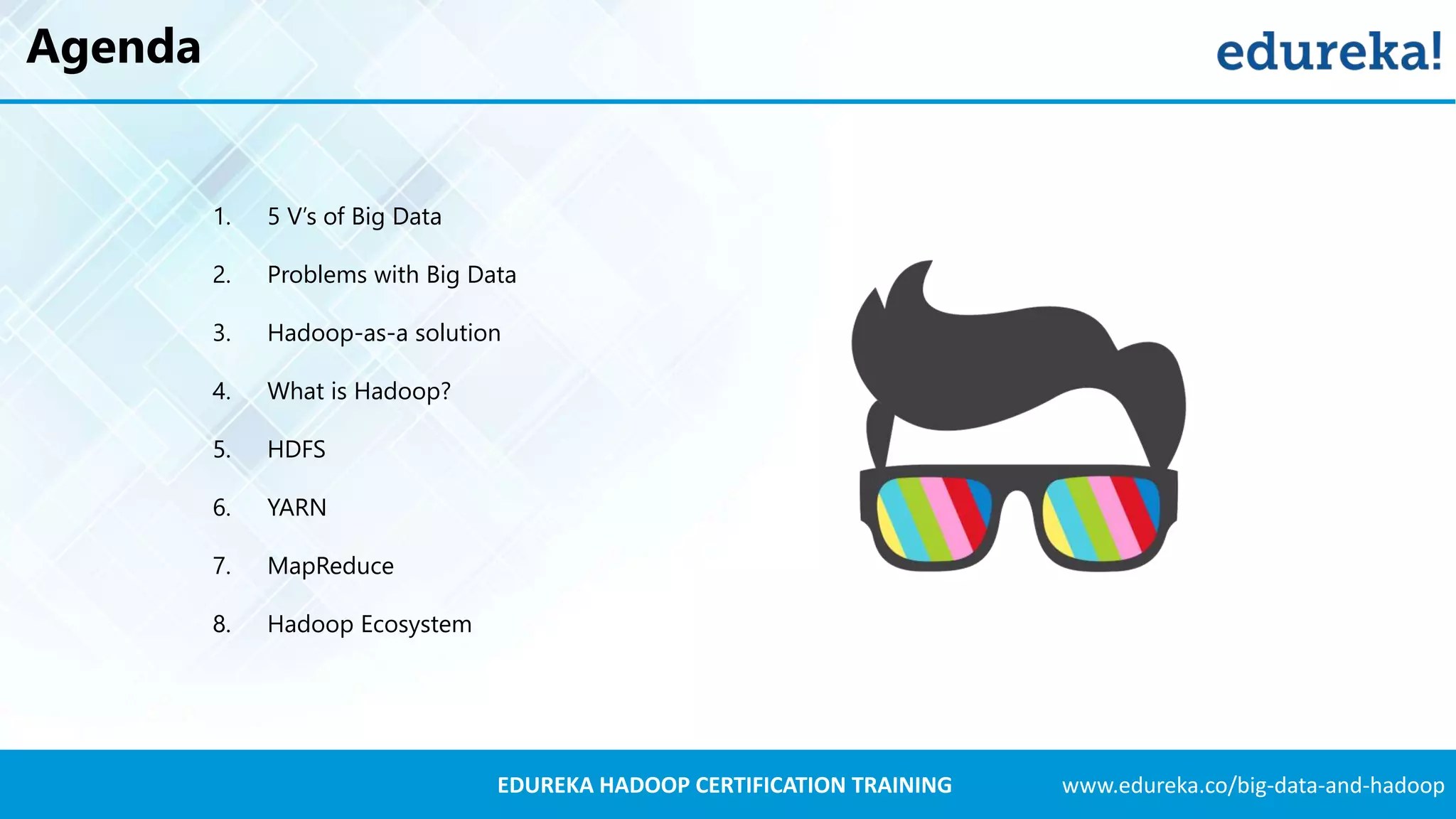 Agenda

edureka!

1. 5 V's of Big Data
2. Problems with Big Data
3. Hadoop-as-a solution
4. What is Hadoop?
5. HDFS
6. YARN
7. MapReduce
8. Hadoop Ecosystem

EDUREKA HADOOP CERTIFICATION TRAINING www.edureka.co/big-data-and-hadoop